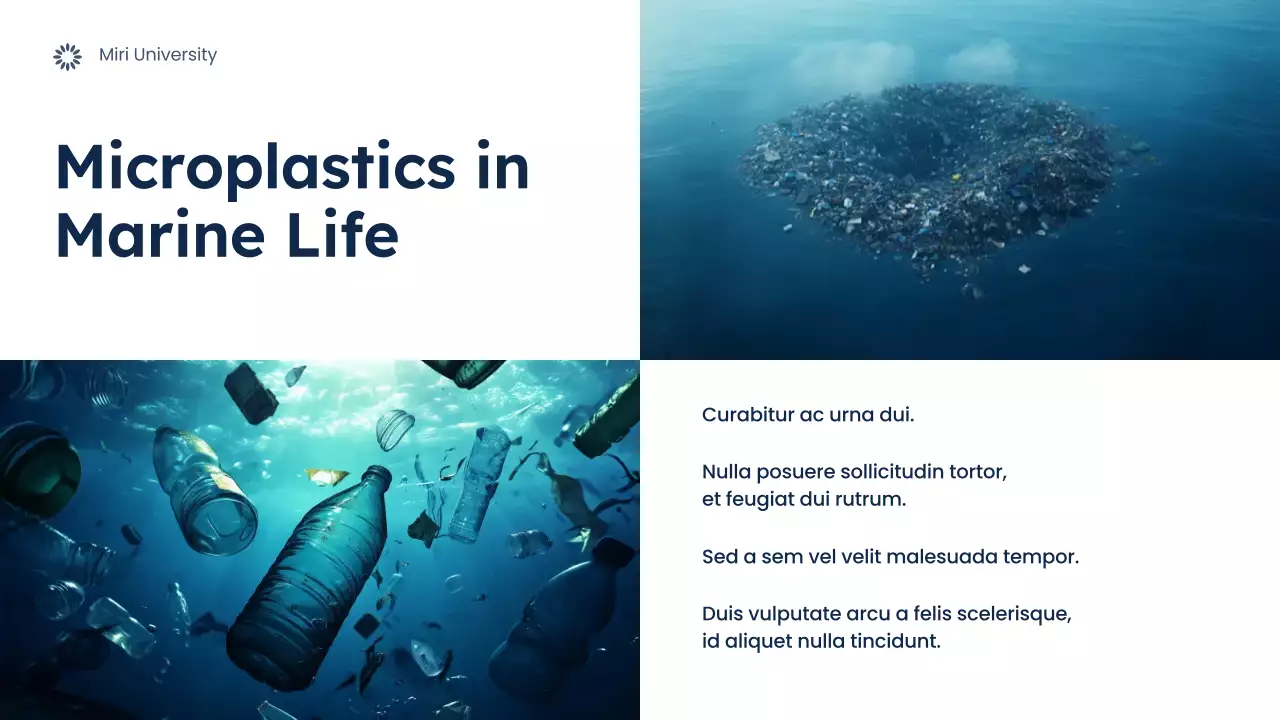 Miri University

Microplastics in Marine Life

Curabitur ac urna dui.

Nulla posuere sollicitudin tortor, et feugiat dui rutrum.

Sed a sem vel velit malesuada tempor.

Duis vulputate arcu a felis scelerisque, id aliquet nulla tincidunt.